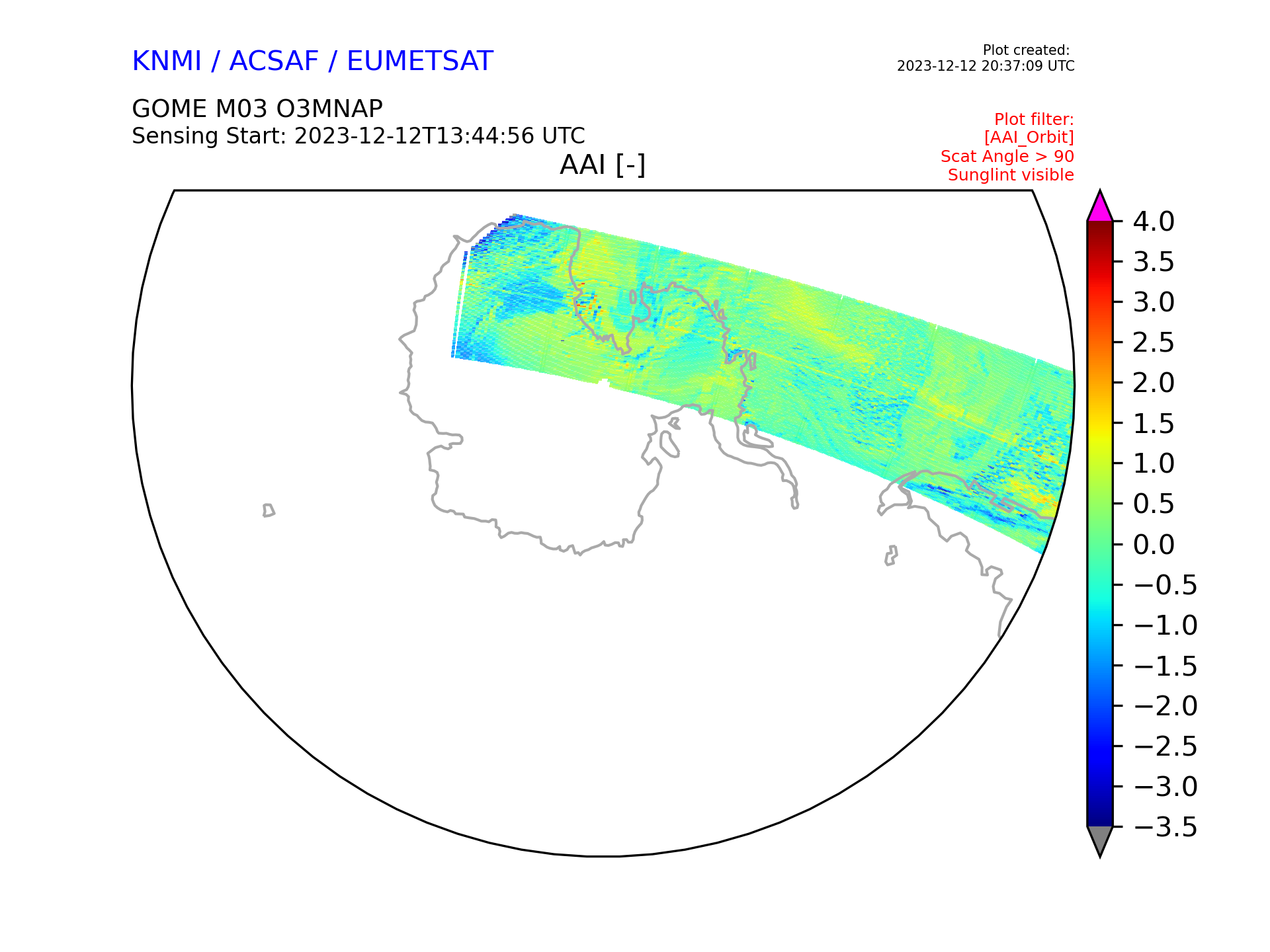 KNMI / ACSAF / EUMETSAT

Plot created:
2023-12-12 20:37:09 UTC

GOME M03 O3MNAP
Sensing Start: 2023-12-12T13:44:56 UTC

Plot filter:
[AAI_Orbit]
Scat Angle > 90
Sunglint visible

AAI [-]

4.0
3.5
3.0
2.5
2.0
1.5
1.0
0.5
0.0
−0.5
−1.0
−1.5
−2.0
−2.5
−3.0
−3.5